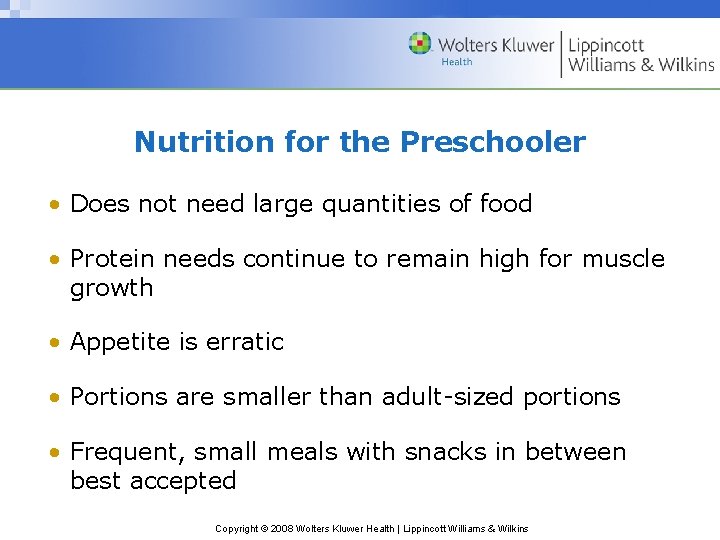 Wolters Kluwer
Health
Lippincott
Williams & Wilkins

Nutrition for the Preschooler

• Does not need large quantities of food

• Protein needs continue to remain high for muscle growth

• Appetite is erratic

• Portions are smaller than adult-sized portions

• Frequent, small meals with snacks in between best accepted

Copyright © 2008 Wolters Kluwer Health | Lippincott Williams & Wilkins